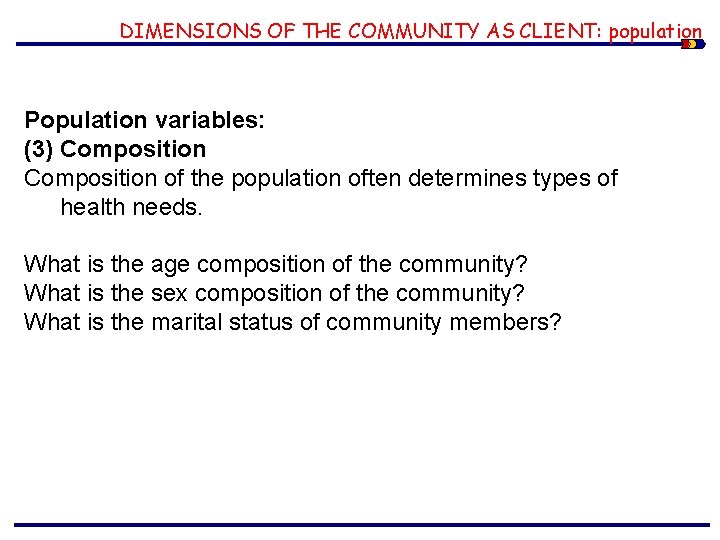 DIMENSIONS OF THE COMMUNITY AS CLIENT: population

Population variables:
(3) Composition
Composition of the population often determines types of health needs.

What is the age composition of the community?
What is the sex composition of the community?
What is the marital status of community members?